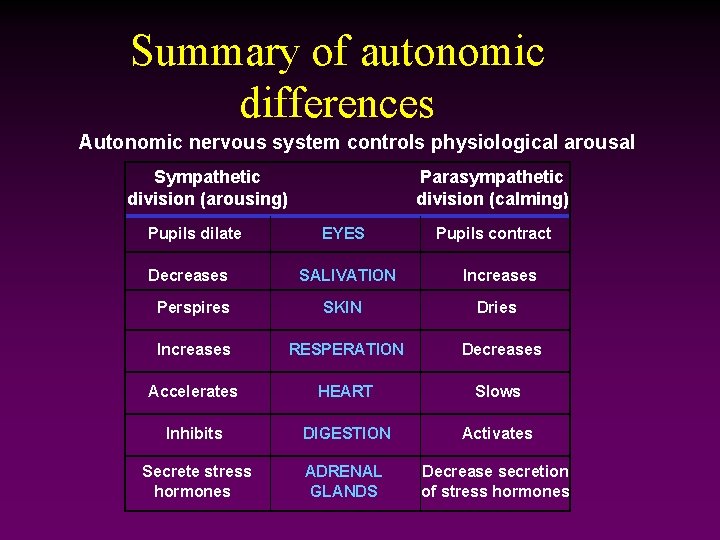 Summary of autonomic differences

Autonomic nervous system controls physiological arousal

| Sympathetic division (arousing) | | Parasympathetic division (calming) |
|---|---|---|
| Pupils dilate | EYES | Pupils contract |
| Decreases | SALIVATION | Increases |
| Perspires | SKIN | Dries |
| Increases | RESPERATION | Decreases |
| Accelerates | HEART | Slows |
| Inhibits | DIGESTION | Activates |
| Secrete stress hormones | ADRENAL GLANDS | Decrease secretion of stress hormones |